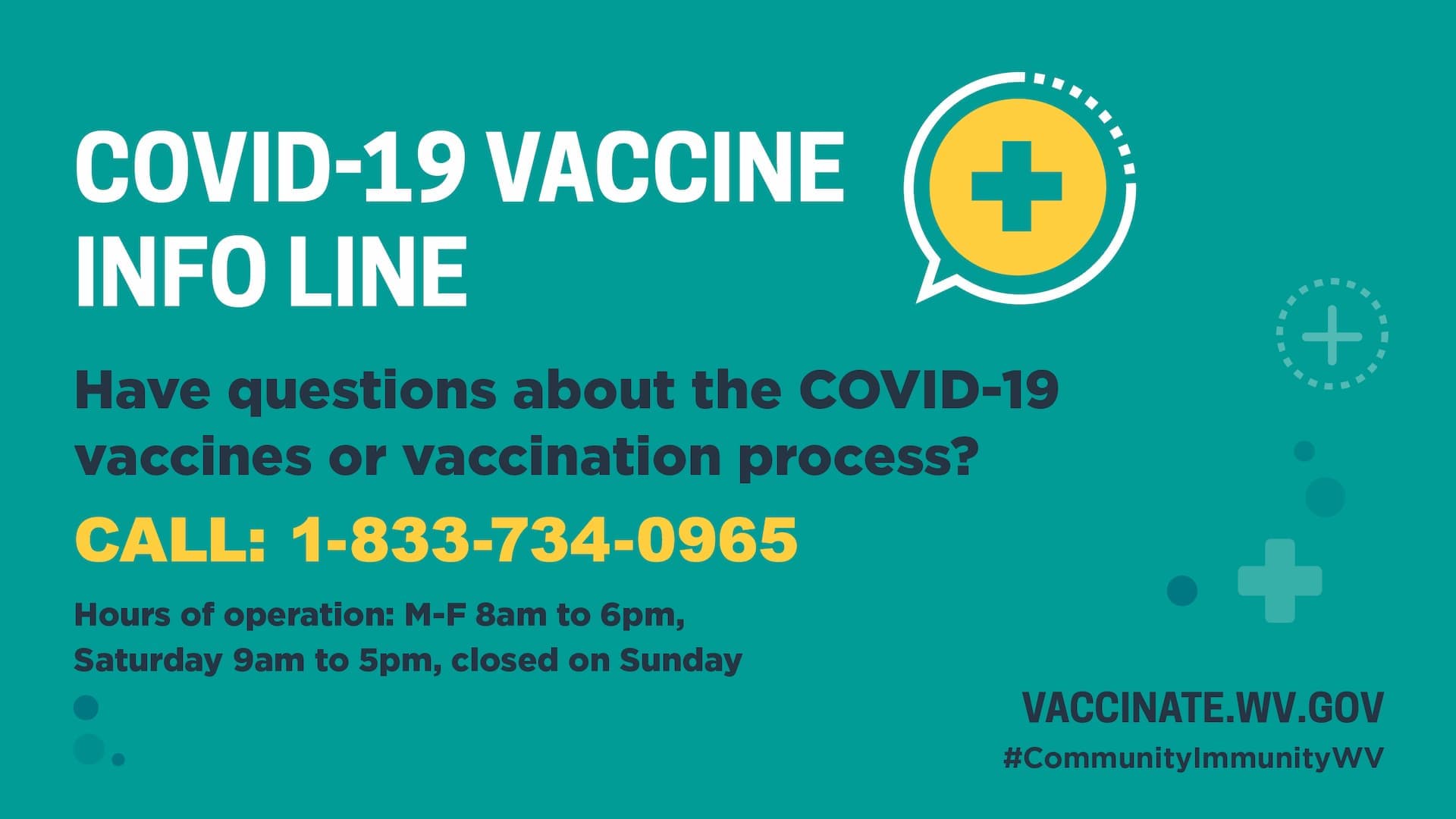 COVID-19 VACCINE INFO LINE

Have questions about the COVID-19 vaccines or vaccination process?

CALL: 1-833-734-0965

Hours of operation: M-F 8am to 6pm, Saturday 9am to 5pm, closed on Sunday

VACCINATE.WV.GOV

#CommunityImmunityWV